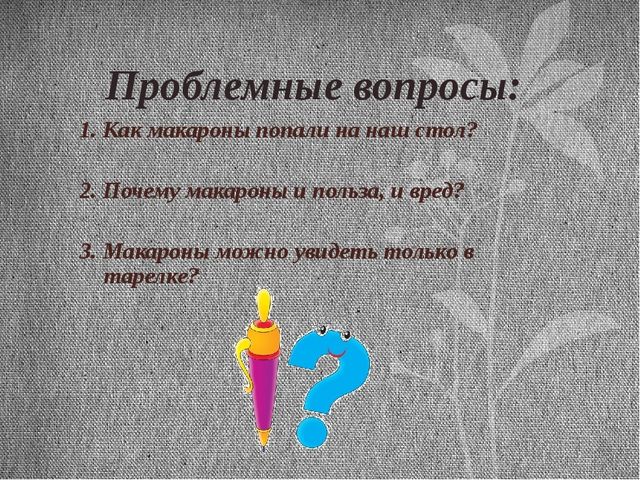 Проблемные вопросы:

1. Как макароны попали на наш стол?

2. Почему макароны и польза, и вред?

3. Макароны можно увидеть только в тарелке?